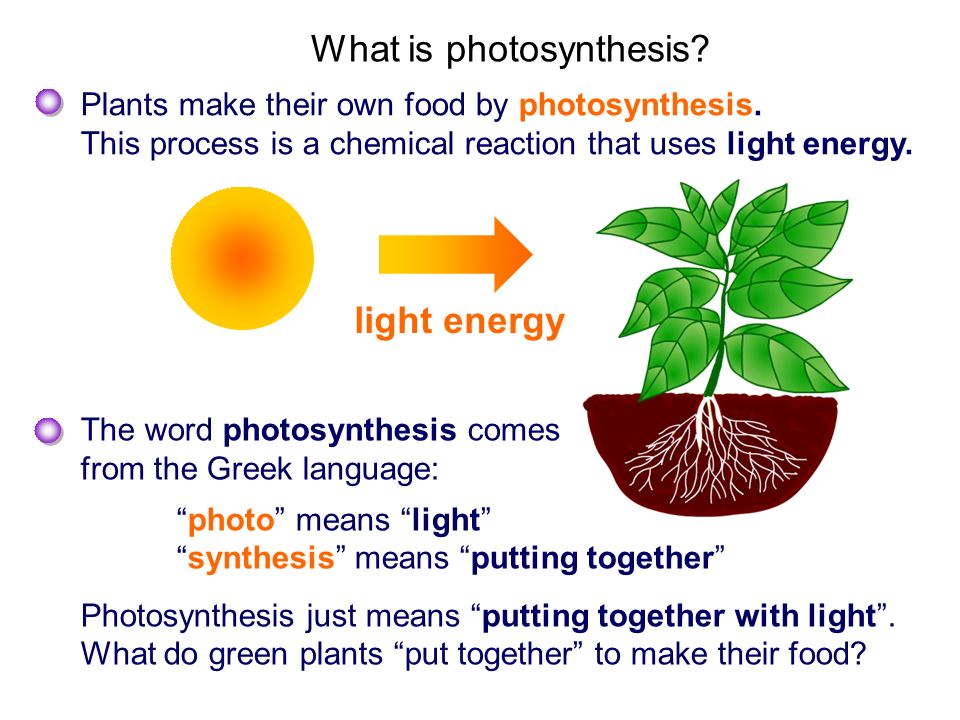 What is photosynthesis?

Plants make their own food by photosynthesis. This process is a chemical reaction that uses light energy.

light energy

The word photosynthesis comes from the Greek language:

“photo” means “light”
“synthesis” means “putting together”

Photosynthesis just means “putting together with light”. What do green plants “put together” to make their food?